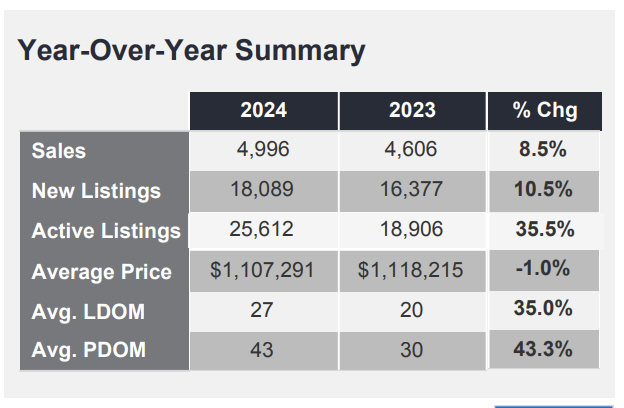 Year-Over-Year Summary

| | 2024 | 2023 | % Chg |
|---|---|---|---|
| Sales | 4,996 | 4,606 | 8.5% |
| New Listings | 18,089 | 16,377 | 10.5% |
| Active Listings | 25,612 | 18,906 | 35.5% |
| Average Price | $1,107,291 | $1,118,215 | -1.0% |
| Avg. LDOM | 27 | 20 | 35.0% |
| Avg. PDOM | 43 | 30 | 43.3% |